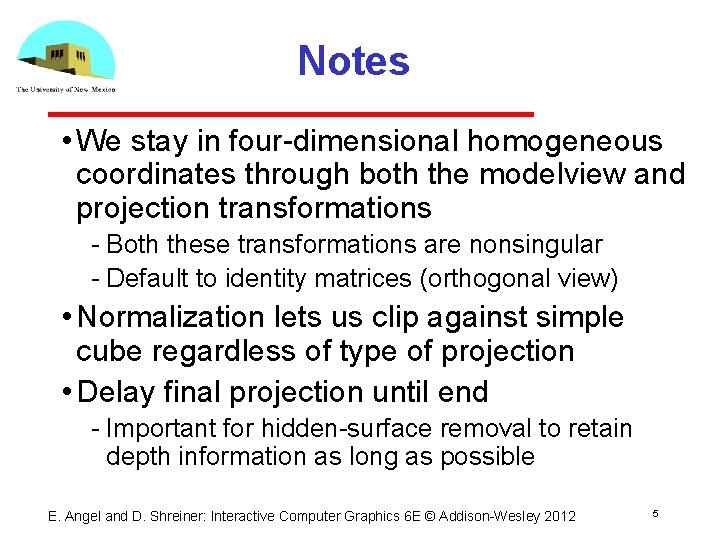 The University of New Mexico

Notes

• We stay in four-dimensional homogeneous coordinates through both the modelview and projection transformations
- Both these transformations are nonsingular
- Default to identity matrices (orthogonal view)
• Normalization lets us clip against simple cube regardless of type of projection
• Delay final projection until end
- Important for hidden-surface removal to retain depth information as long as possible

E. Angel and D. Shreiner: Interactive Computer Graphics 6E © Addison-Wesley 2012

5